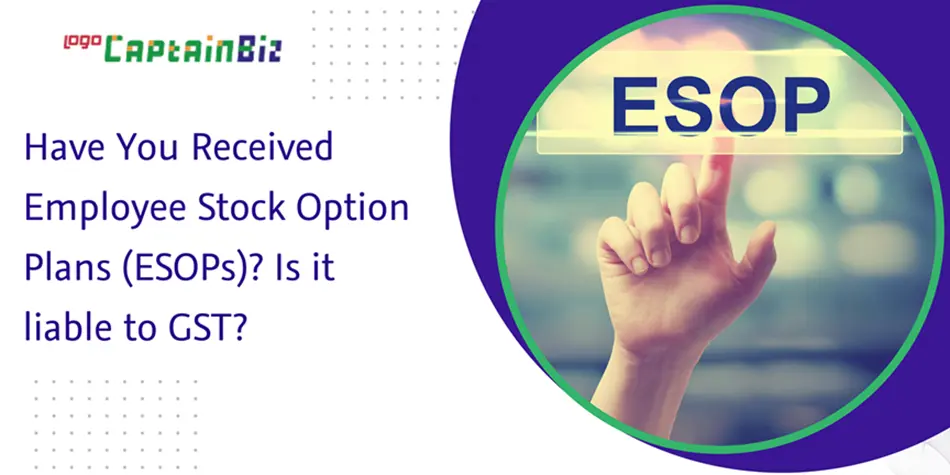 logo CaptainBiz

Have You Received Employee Stock Option Plans (ESOPs)? Is it liable to GST?

ESOP